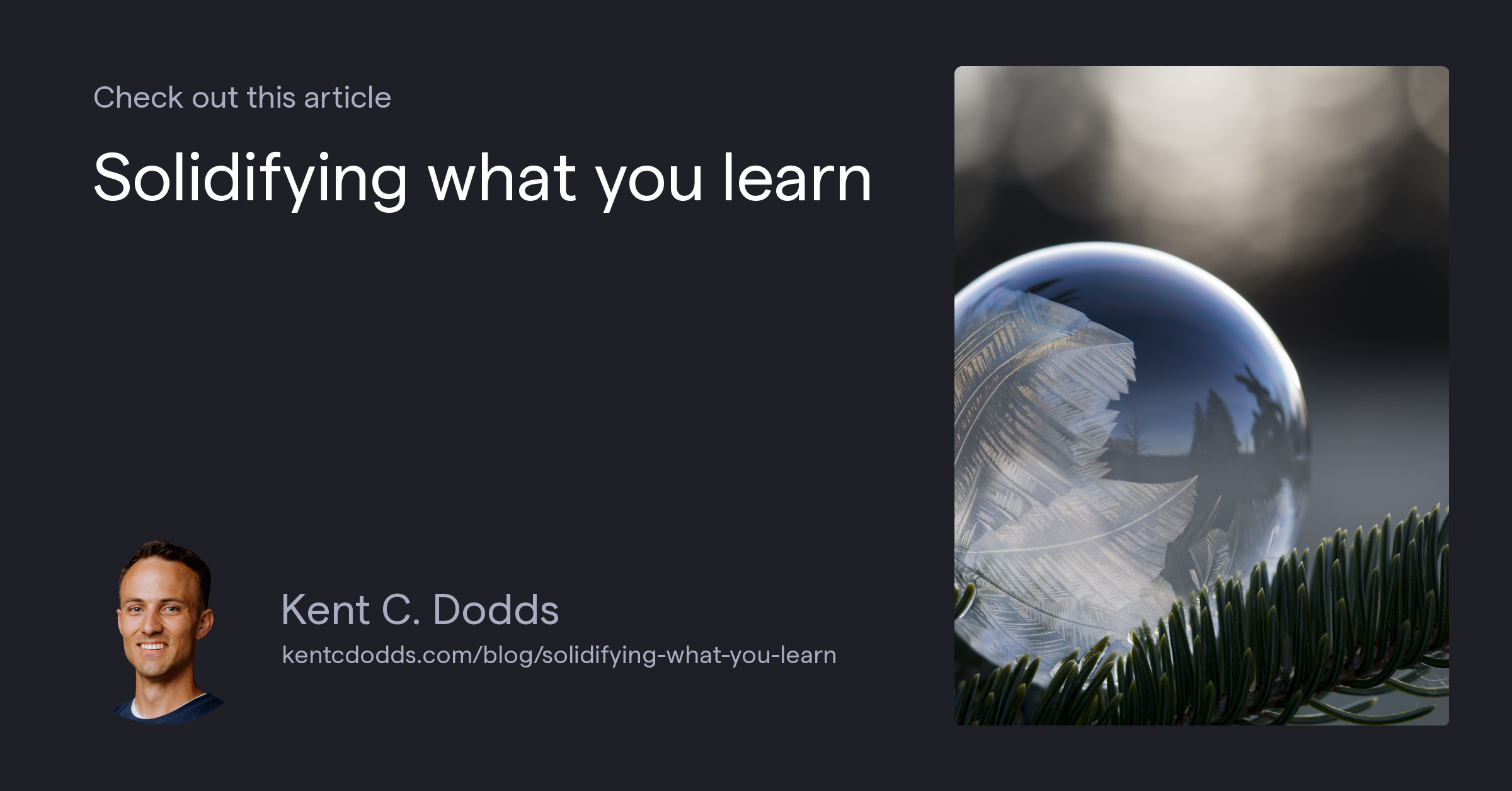 Check out this article

Solidifying what you learn

Kent C. Dodds

kentcdodds.com/blog/solidifying-what-you-learn